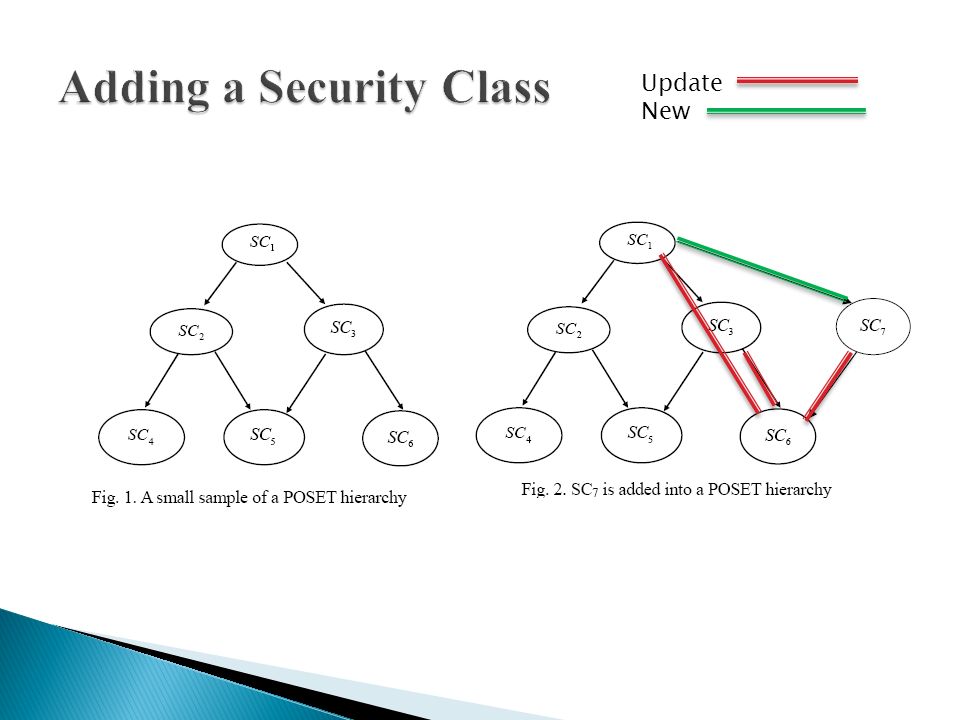 Adding a Security Class

Update
New

$SC_1$
$SC_2$
$SC_3$
$SC_4$
$SC_5$
$SC_6$

Fig. 1. A small sample of a POSET hierarchy

$SC_1$
$SC_2$
$SC_3$
$SC_7$
$SC_4$
$SC_5$
$SC_6$

Fig. 2. $SC_7$ is added into a POSET hierarchy